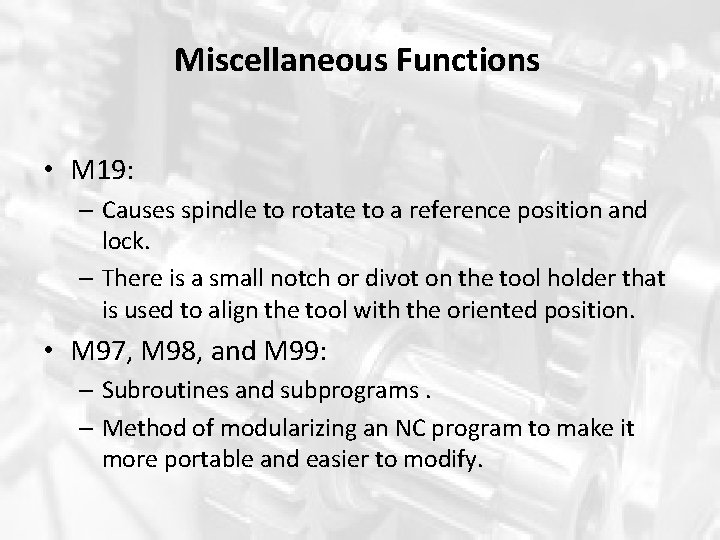 Miscellaneous Functions

• M19:
– Causes spindle to rotate to a reference position and lock.
– There is a small notch or divot on the tool holder that is used to align the tool with the oriented position.

• M97, M98, and M99:
– Subroutines and subprograms .
– Method of modularizing an NC program to make it more portable and easier to modify.